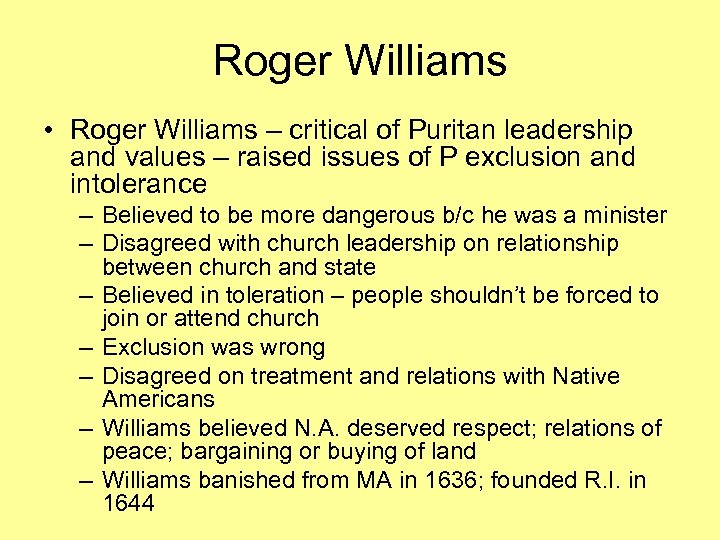 Roger Williams

• Roger Williams – critical of Puritan leadership and values – raised issues of P exclusion and intolerance
  – Believed to be more dangerous b/c he was a minister
  – Disagreed with church leadership on relationship between church and state
  – Believed in toleration – people shouldn't be forced to join or attend church
  – Exclusion was wrong
  – Disagreed on treatment and relations with Native Americans
  – Williams believed N.A. deserved respect; relations of peace; bargaining or buying of land
  – Williams banished from MA in 1636; founded R.I. in 1644